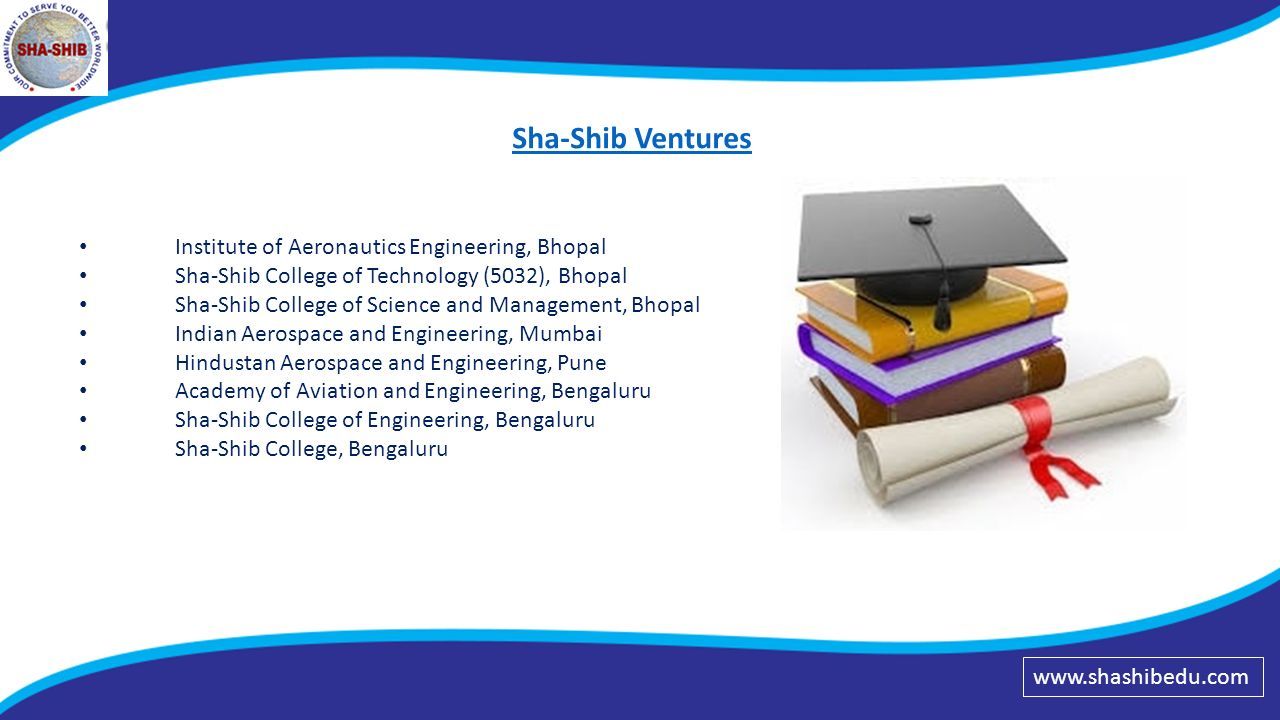 OUR COMMITMENT TO SERVE YOU BETTER WORLDWIDE
SHA-SHIB

Sha-Shib Ventures

• Institute of Aeronautics Engineering, Bhopal
• Sha-Shib College of Technology (5032), Bhopal
• Sha-Shib College of Science and Management, Bhopal
• Indian Aerospace and Engineering, Mumbai
• Hindustan Aerospace and Engineering, Pune
• Academy of Aviation and Engineering, Bengaluru
• Sha-Shib College of Engineering, Bengaluru
• Sha-Shib College, Bengaluru

www.shashibedu.com